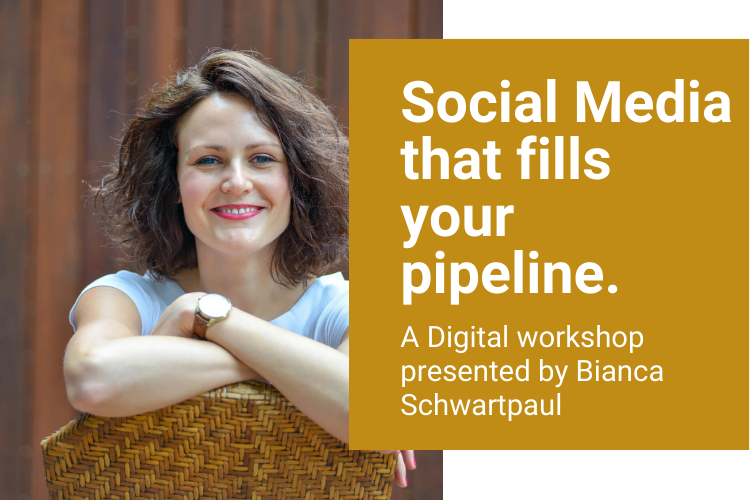 Social Media that fills your pipeline.

A Digital workshop presented by Bianca Schwartpaul